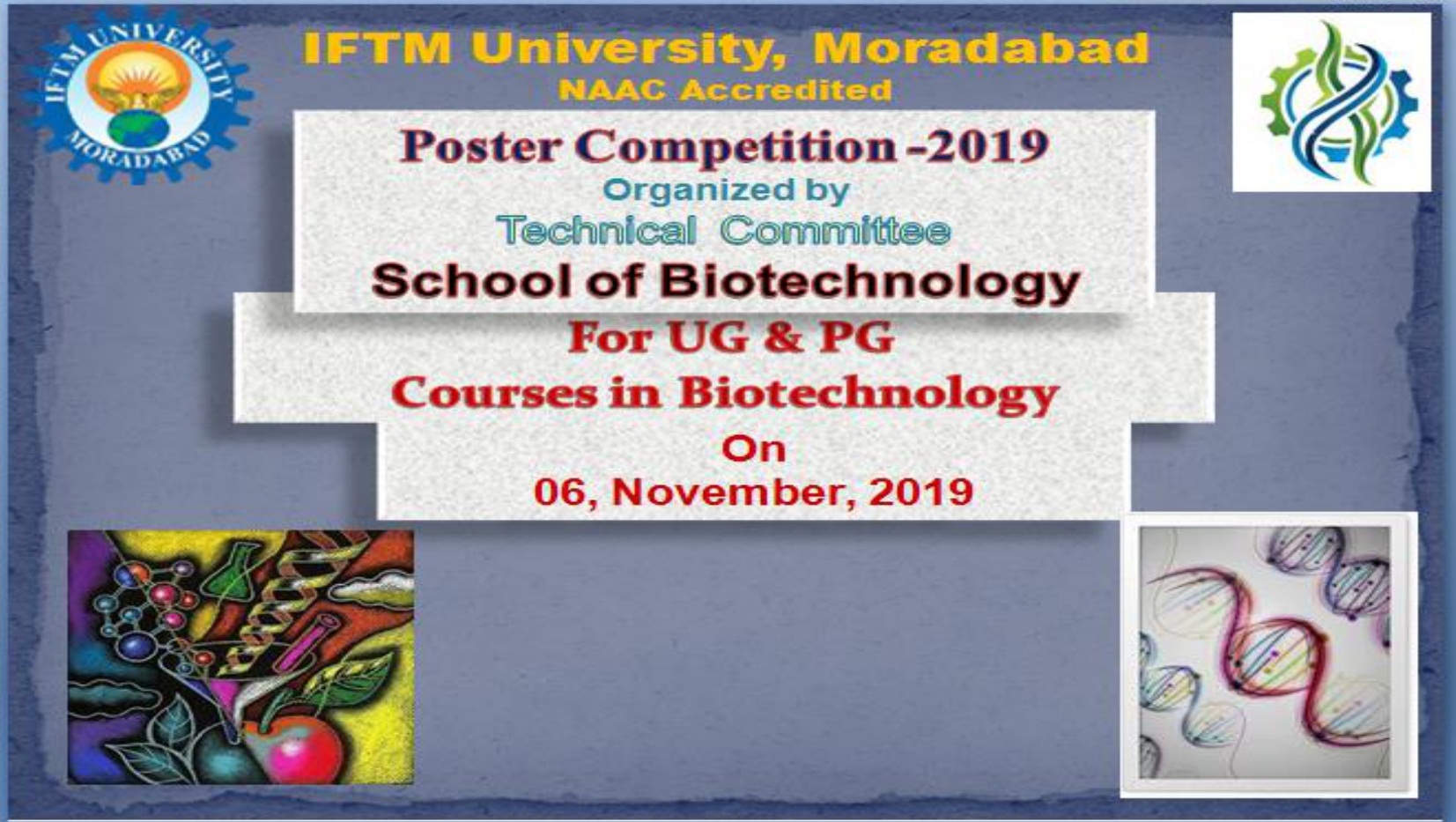 IFTM UNIVERSITY MORADABAD

IFTM University, Moradabad
NAAC Accredited

Poster Competition -2019
Organized by
Technical Committee
School of Biotechnology
For UG & PG
Courses in Biotechnology
On
06, November, 2019